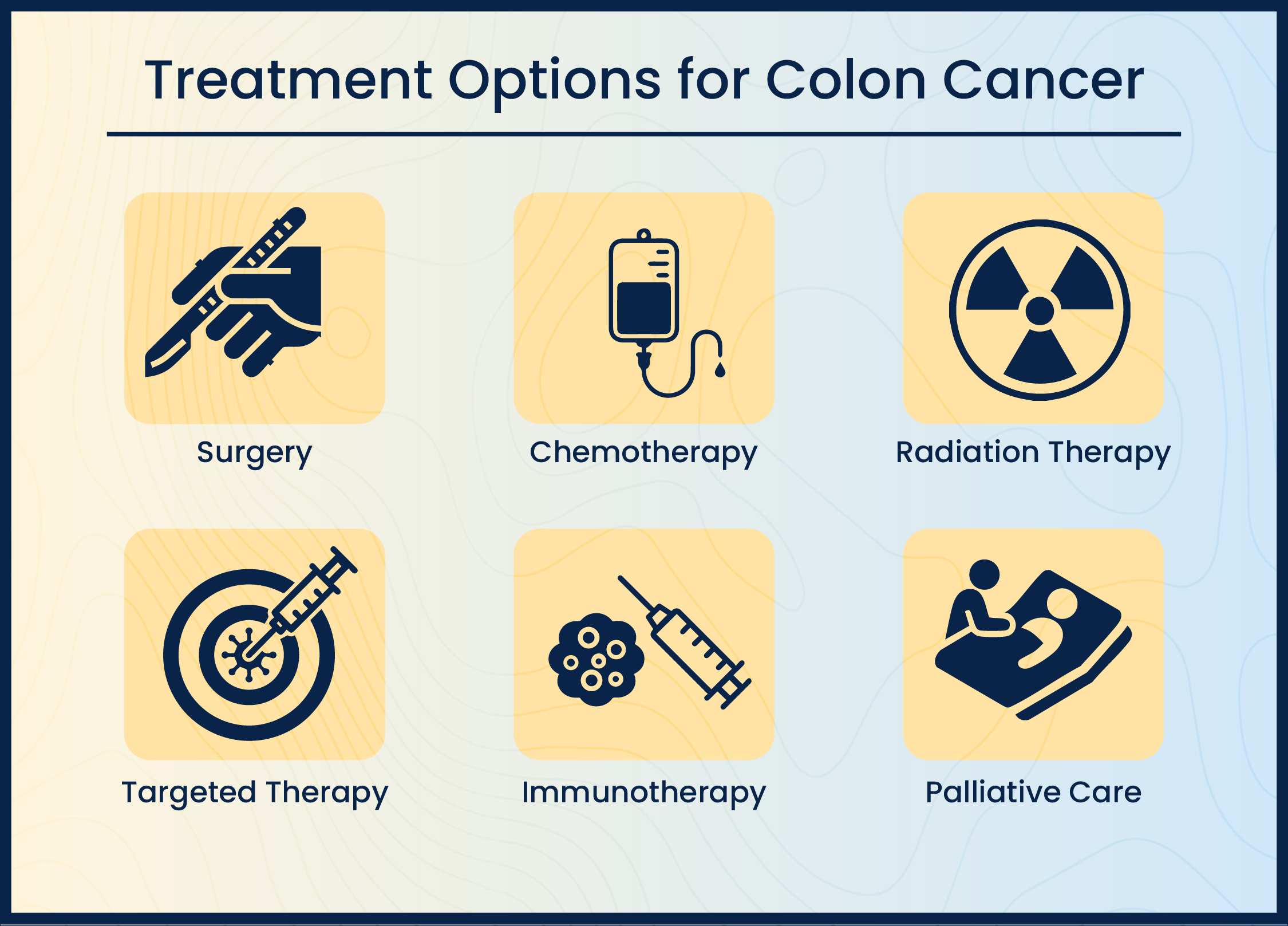 Treatment Options for Colon Cancer

Surgery

Chemotherapy

Radiation Therapy

Targeted Therapy

Immunotherapy

Palliative Care